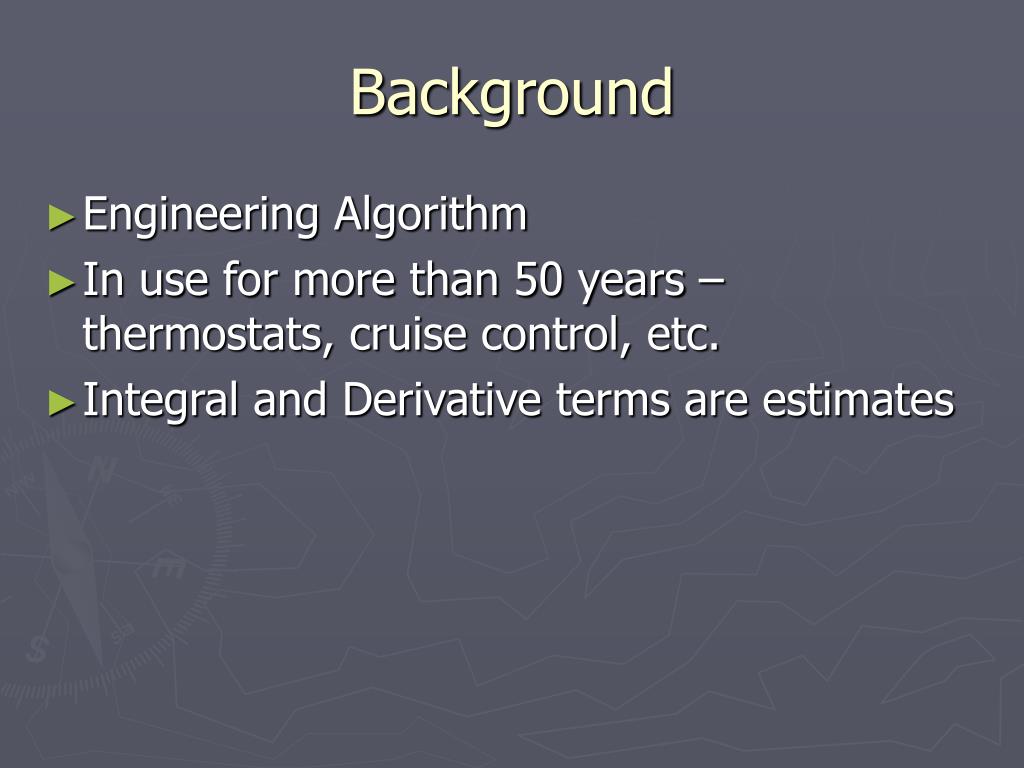 Background

►Engineering Algorithm

►In use for more than 50 years – thermostats, cruise control, etc.

►Integral and Derivative terms are estimates